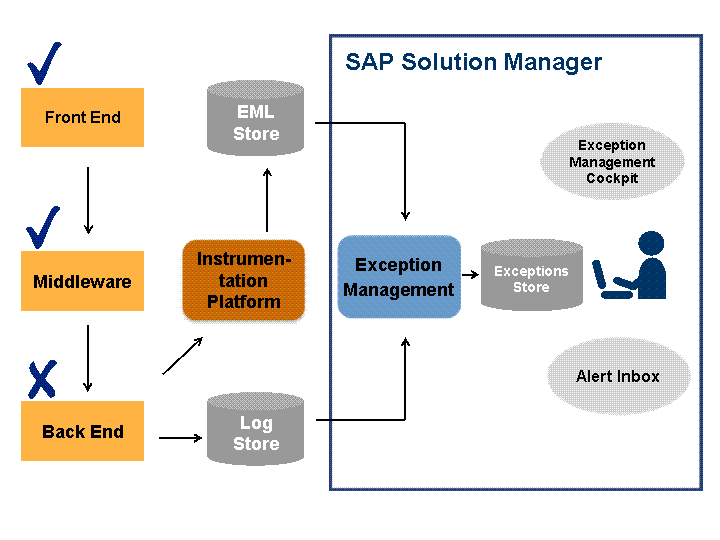 Front End

Middleware

Back End

EML Store

Instrumentation Platform

Log Store

SAP Solution Manager

Exception Management Cockpit

Exception Management

Exceptions Store

Alert Inbox